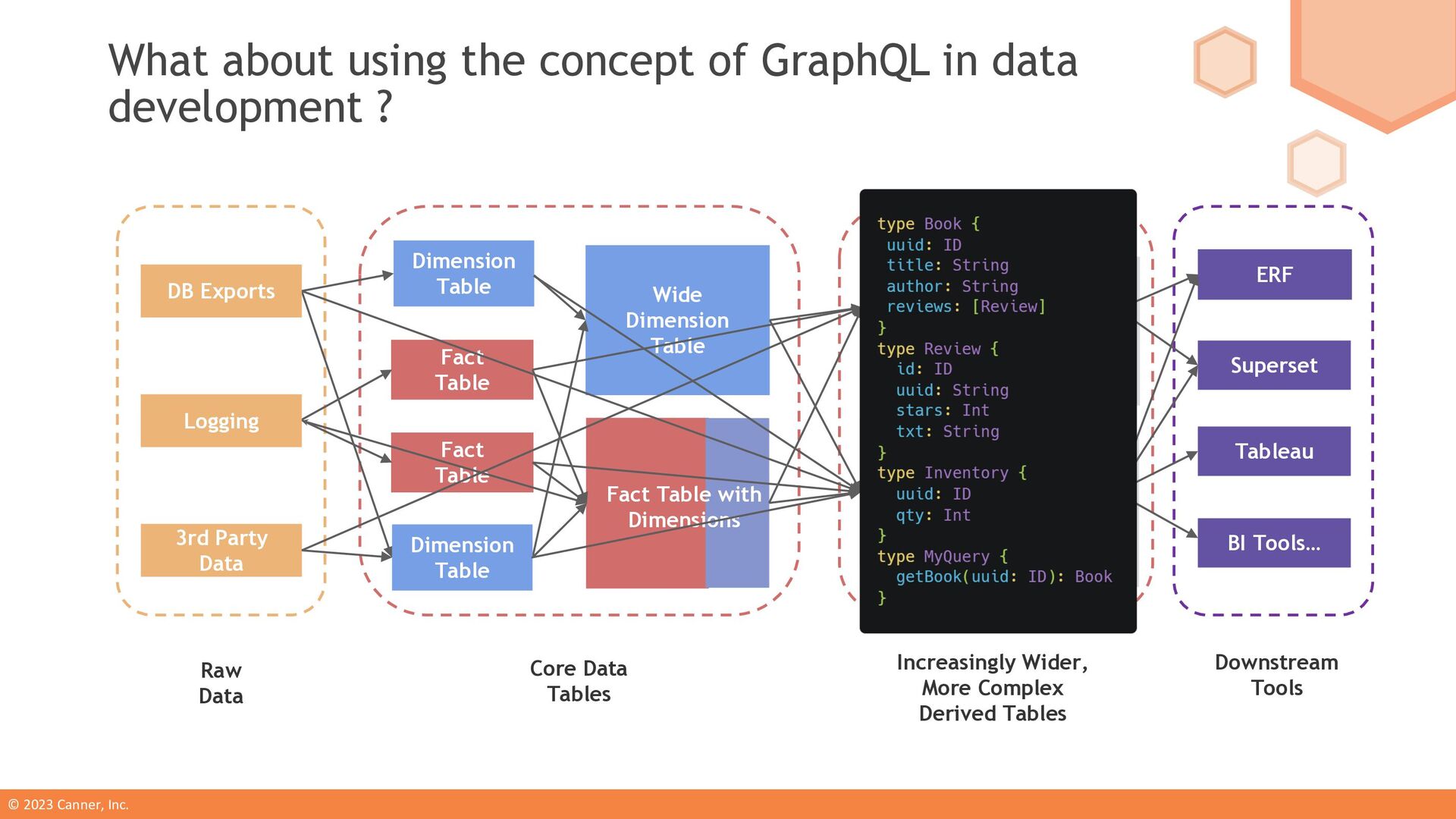 What about using the concept of GraphQL in data development ?

DB Exports

Logging

3rd Party Data

Dimension Table

Fact Table

Fact Table

Dimension Table

Wide Dimension Table

Fact Table with Dimensions

type Book {
 uuid: ID
 title: String
 author: String
 reviews: [Review]
}
type Review {
  id: ID
  uuid: String
  stars: Int
  txt: String
}
type Inventory {
  uuid: ID
  qty: Int
}
type MyQuery {
  getBook(uuid: ID): Book
}

ERF

Superset

Tableau

BI Tools...

Raw Data

Core Data Tables

Increasingly Wider, More Complex Derived Tables

Downstream Tools

© 2023 Canner, Inc.